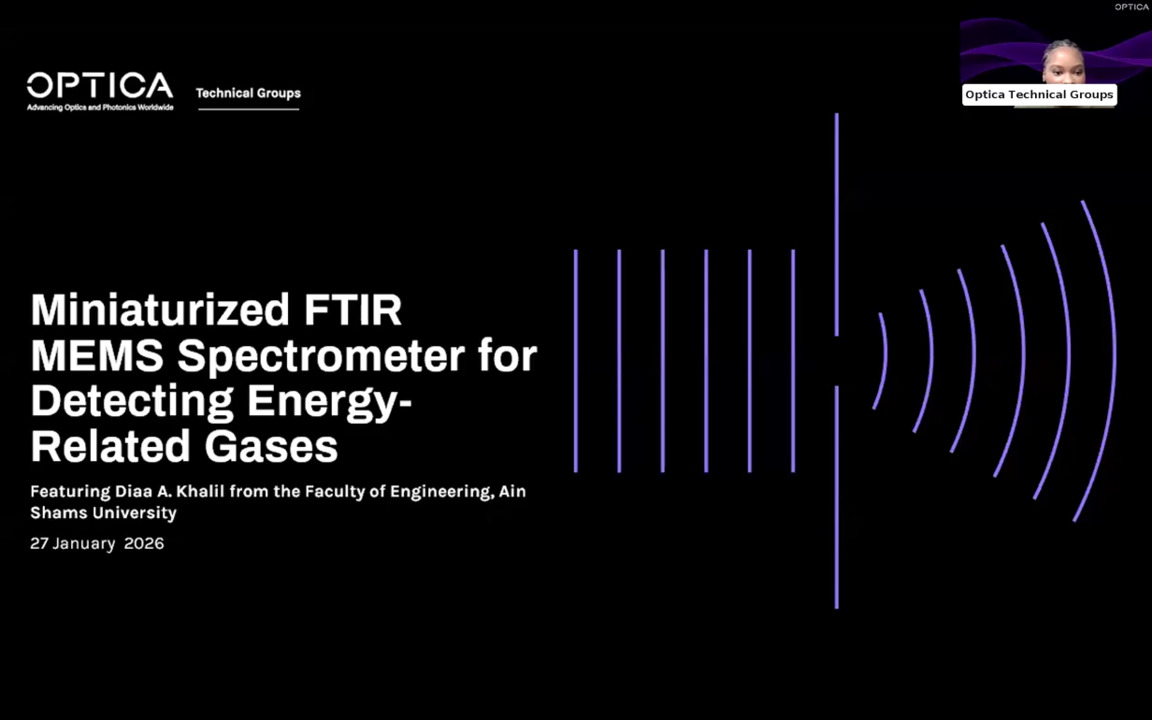 OPTICA

OPTICA
Advancing Optics and Photonics Worldwide

Technical Groups

Optica Technical Groups

Miniaturized FTIR MEMS Spectrometer for Detecting Energy-Related Gases

Featuring Diaa A. Khalil from the Faculty of Engineering, Ain Shams University

27 January 2026